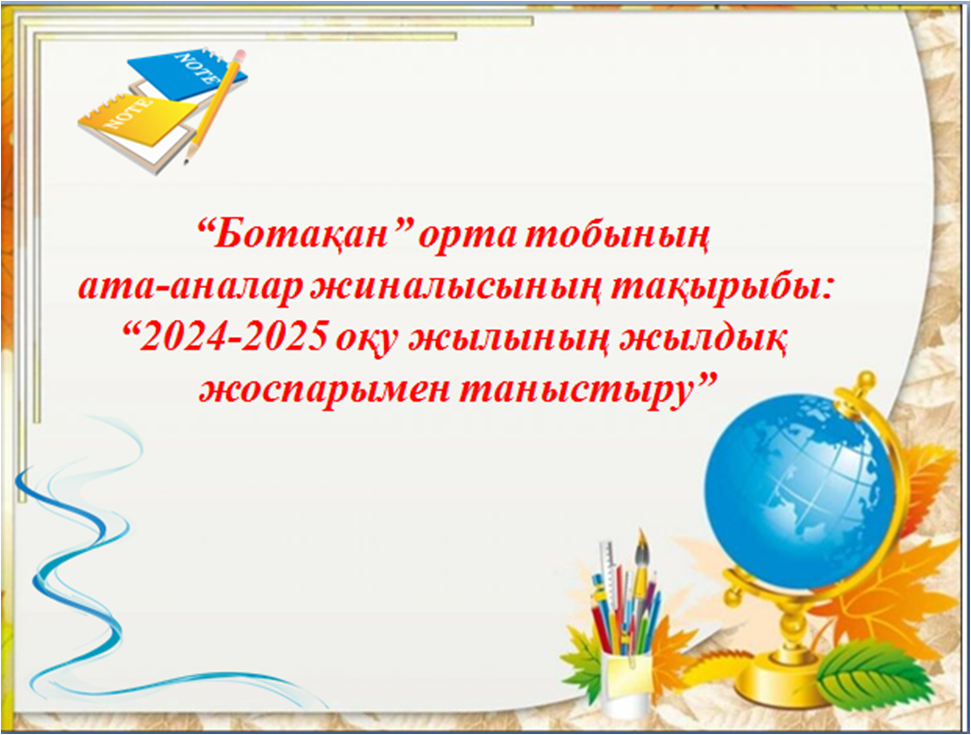 NOTE
NOTE

“Ботақан” орта тобының
ата-аналар жиналысының тақырыбы:
“2024-2025 оқу жылының жылдық жоспарымен таныстыру”